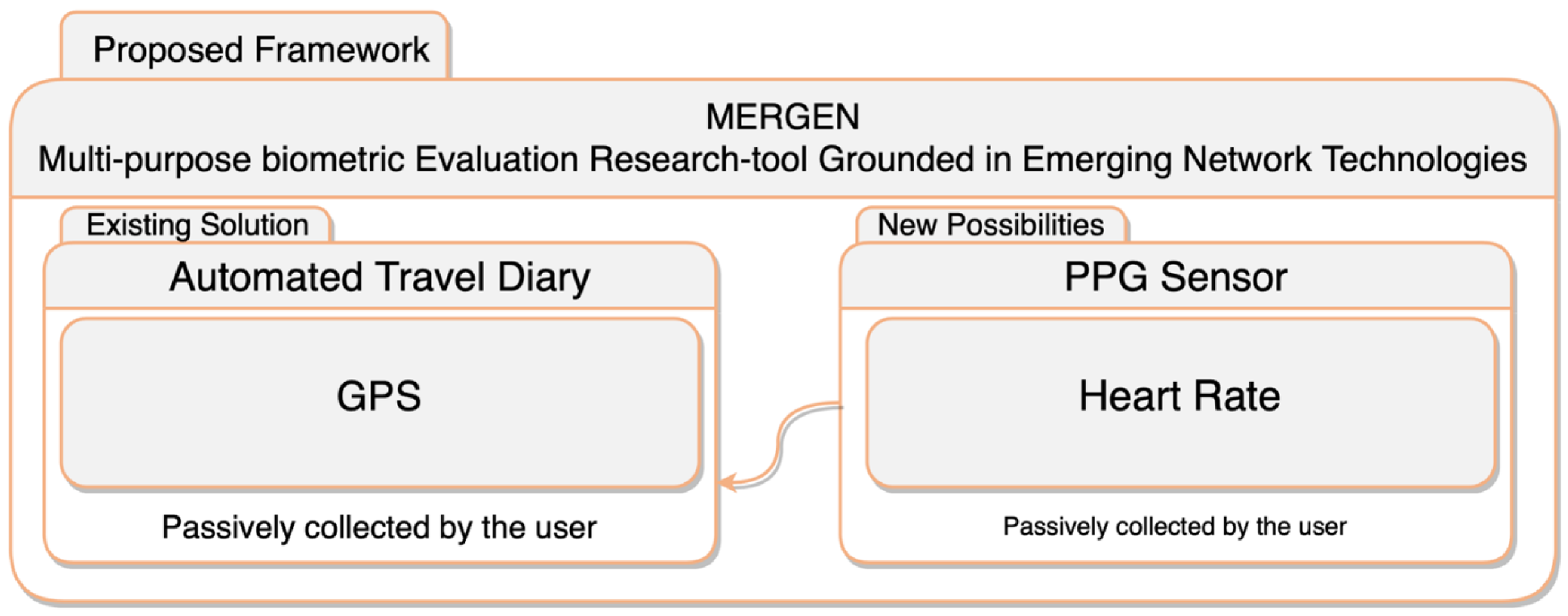 Proposed Framework

MERGEN
Multi-purpose biometric Evaluation Research-tool Grounded in Emerging Network Technologies

Existing Solution

Automated Travel Diary

GPS

Passively collected by the user

New Possibilities

PPG Sensor

Heart Rate

Passively collected by the user